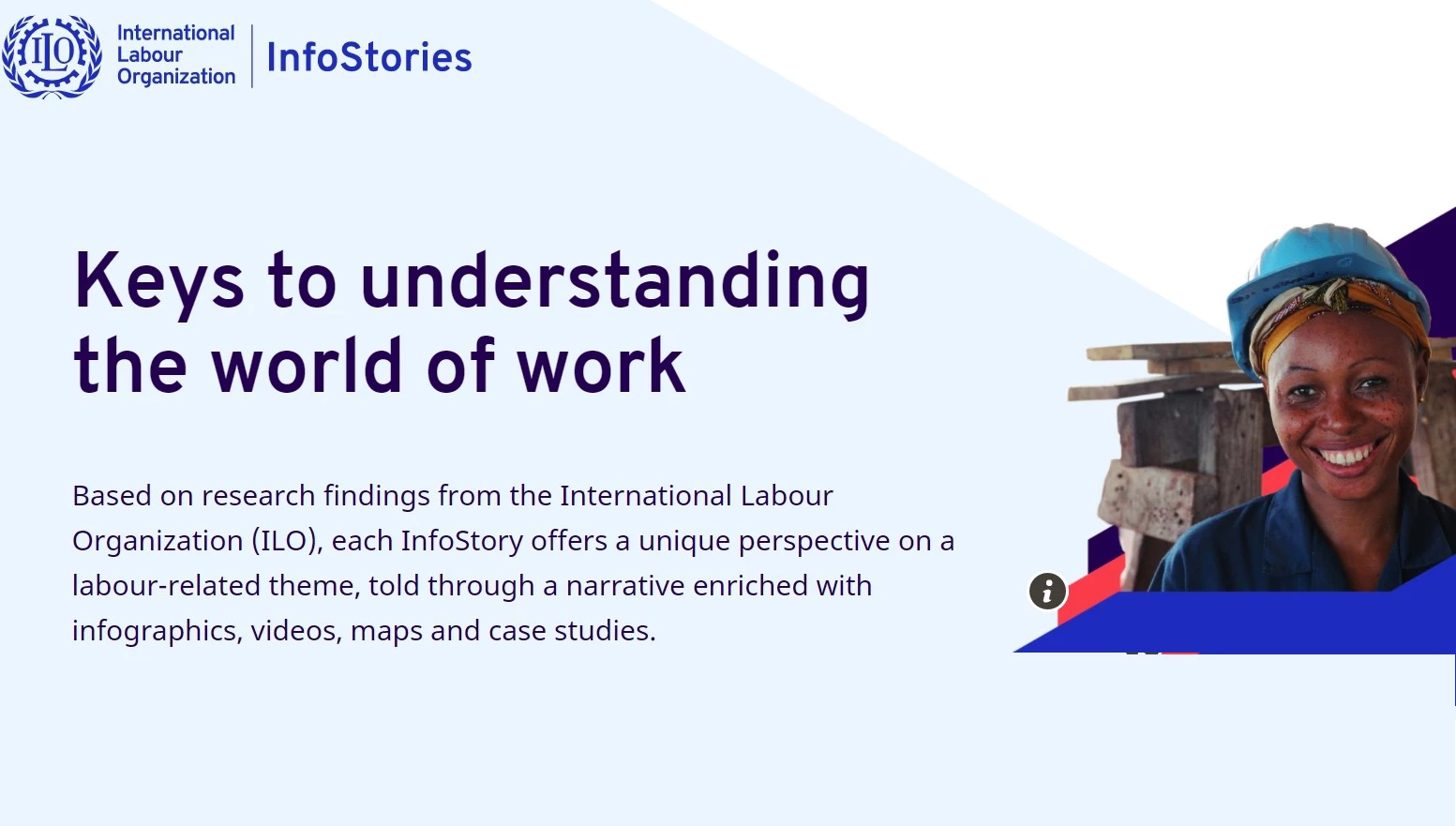 ILO

International Labour Organization

InfoStories

Keys to understanding the world of work

Based on research findings from the International Labour Organization (ILO), each InfoStory offers a unique perspective on a labour-related theme, told through a narrative enriched with infographics, videos, maps and case studies.

i